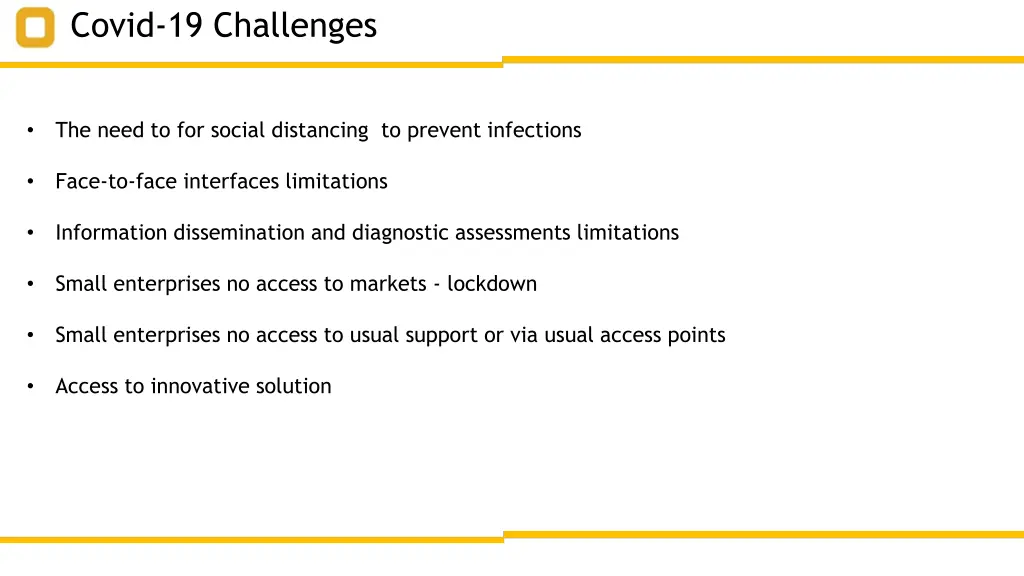 Covid-19 Challenges

• The need to for social distancing to prevent infections

• Face-to-face interfaces limitations

• Information dissemination and diagnostic assessments limitations

• Small enterprises no access to markets - lockdown

• Small enterprises no access to usual support or via usual access points

• Access to innovative solution